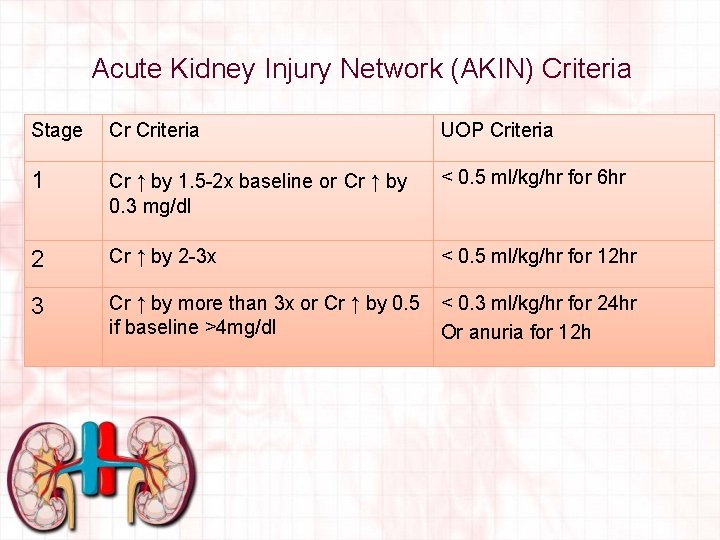 Acute Kidney Injury Network (AKIN) Criteria

| Stage | Cr Criteria | UOP Criteria |
|---|---|---|
| 1 | Cr ↑ by 1.5-2x baseline or Cr ↑ by 0.3 mg/dl | < 0.5 ml/kg/hr for 6hr |
| 2 | Cr ↑ by 2-3x | < 0.5 ml/kg/hr for 12hr |
| 3 | Cr ↑ by more than 3x or Cr ↑ by 0.5 if baseline >4mg/dl | < 0.3 ml/kg/hr for 24hr Or anuria for 12h |